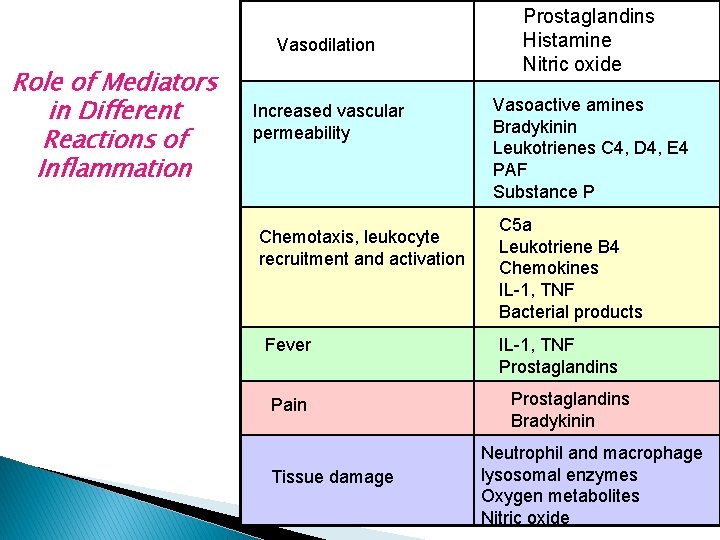 Role of Mediators in Different Reactions of Inflammation

| Vasodilation | Prostaglandins Histamine Nitric oxide |
|---|---|
| Increased vascular permeability | Vasoactive amines Bradykinin Leukotrienes C4, D4, E4 PAF Substance P |
| Chemotaxis, leukocyte recruitment and activation | C5a Leukotriene B4 Chemokines IL-1, TNF Bacterial products |
| Fever | IL-1, TNF Prostaglandins |
| Pain | Prostaglandins Bradykinin |
| Tissue damage | Neutrophil and macrophage lysosomal enzymes Oxygen metabolites Nitric oxide |